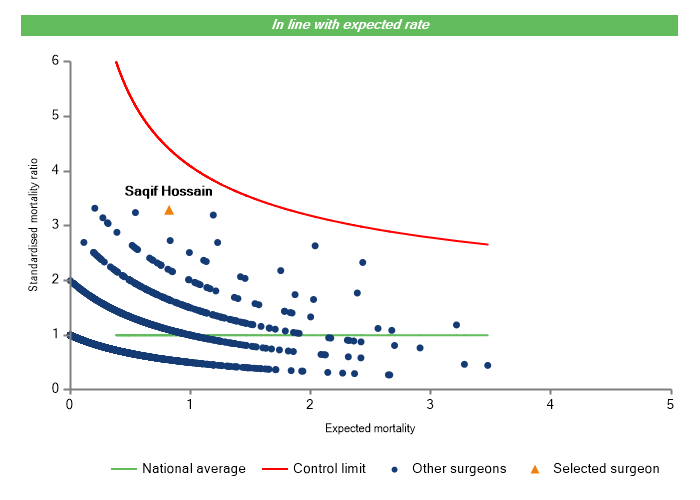 In line with expected rate

Standardised mortality ratio

6
5
4
3
2
1
0

Saqif Hossain

0
1
2
3
4
5

Expected mortality

National average
Control limit
Other surgeons
Selected surgeon